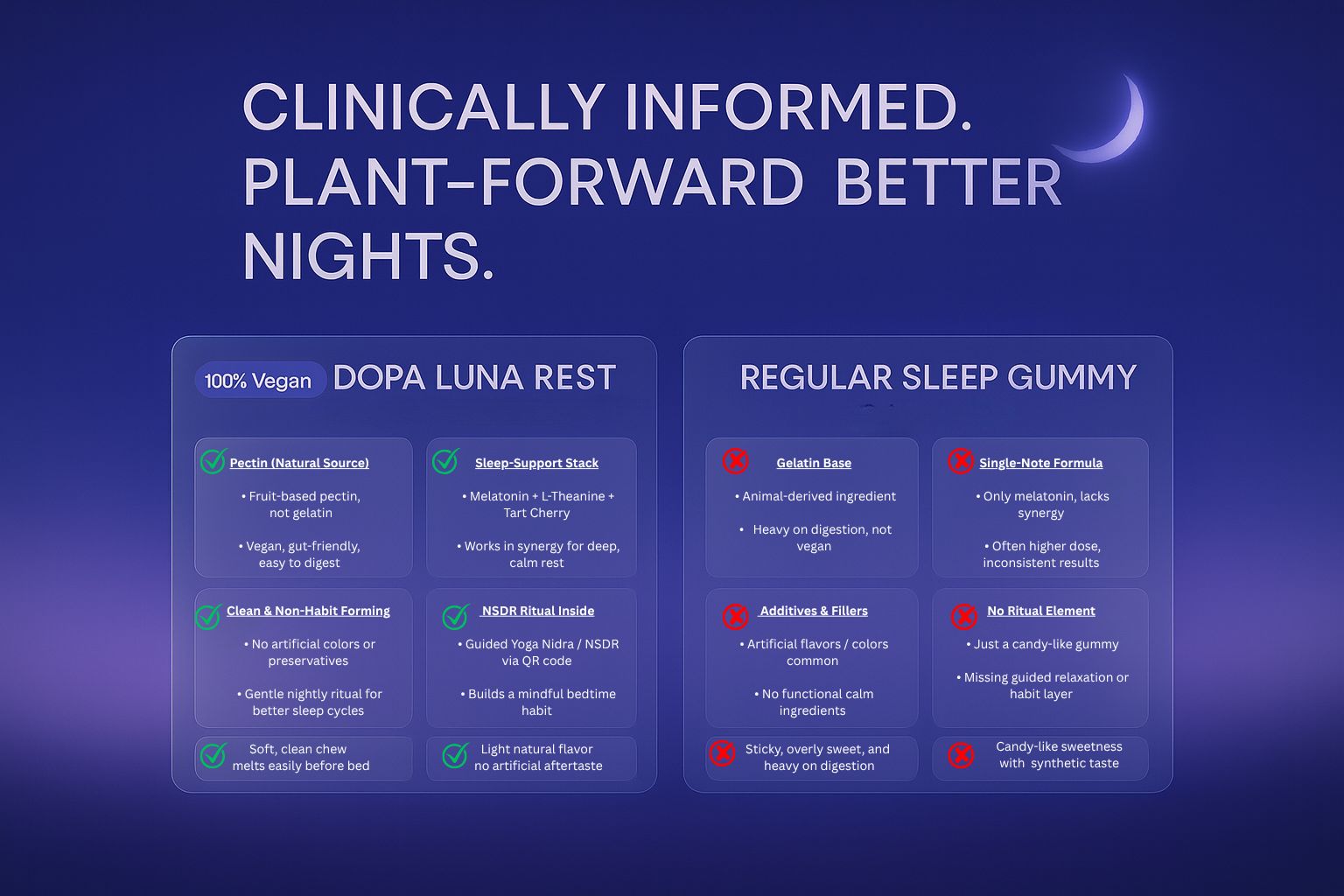 CLINICALLY INFORMED. PLANT-FORWARD BETTER NIGHTS.

100% Vegan DOPA LUNA REST

Pectin (Natural Source)

• Fruit-based pectin, not gelatin

• Vegan, gut-friendly, easy to digest

Sleep-Support Stack

• Melatonin + L-Theanine + Tart Cherry

• Works in synergy for deep, calm rest

Clean & Non-Habit Forming

• No artificial colors or preservatives

• Gentle nightly ritual for better sleep cycles

NSDR Ritual Inside

• Guided Yoga Nidra / NSDR via QR code

• Builds a mindful bedtime habit

Soft, clean chew melts easily before bed

Light natural flavor no artificial aftertaste

REGULAR SLEEP GUMMY

Gelatin Base

• Animal-derived ingredient

• Heavy on digestion, not vegan

Single-Note Formula

• Only melatonin, lacks synergy

• Often higher dose, inconsistent results

Additives & Fillers

• Artificial flavors / colors common

• No functional calm ingredients

No Ritual Element

• Just a candy-like gummy

• Missing guided relaxation or habit layer

Sticky, overly sweet, and heavy on digestion

Candy-like sweetness with synthetic taste